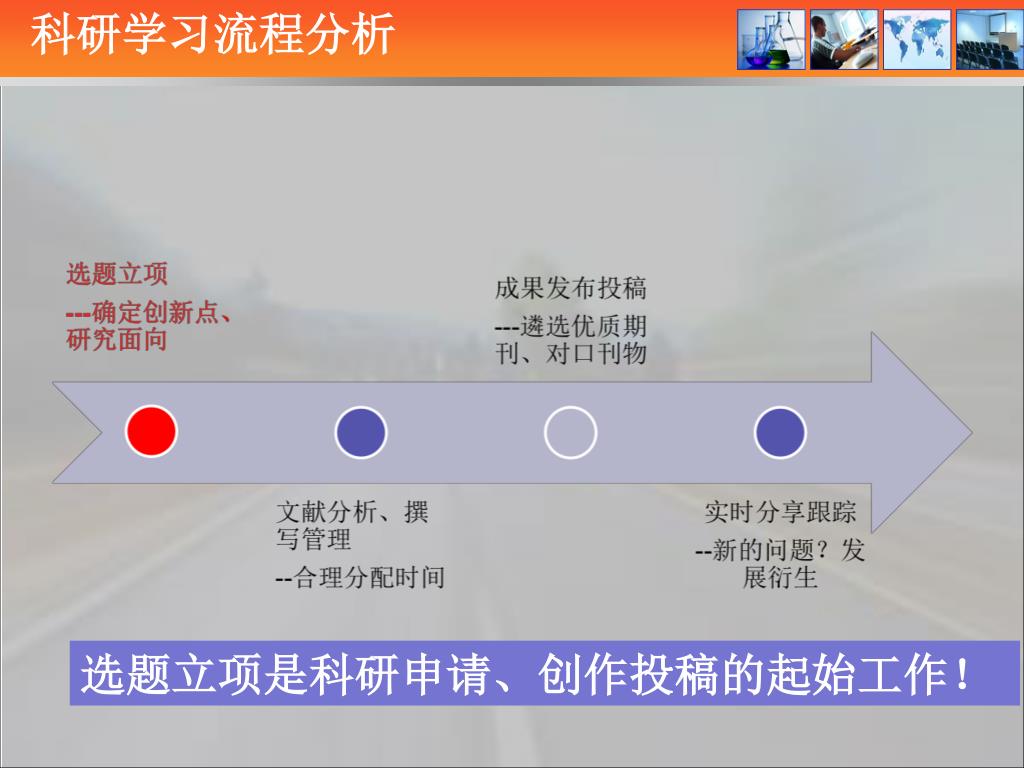 科研学习流程分析

选题立项

---确定创新点、研究面向

成果发布投稿

---遴选优质期刊、对口刊物

文献分析、撰写管理

--合理分配时间

实时分享跟踪

--新的问题？发展衍生

选题立项是科研申请、创作投稿的起始工作！